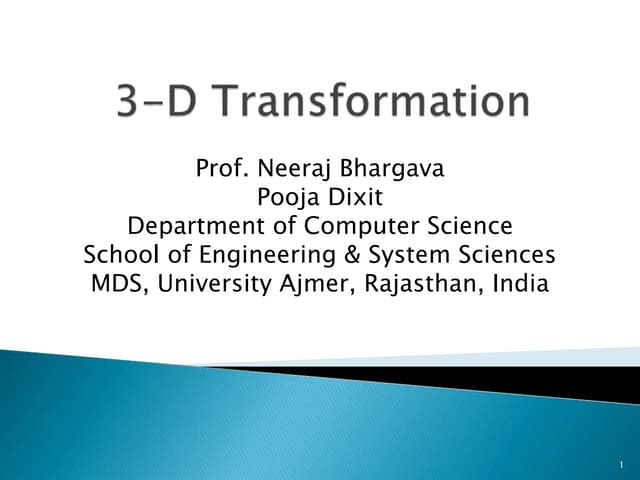 3-D Transformation

Prof. Neeraj Bhargava
Pooja Dixit
Department of Computer Science
School of Engineering & System Sciences
MDS, University Ajmer, Rajasthan, India

1